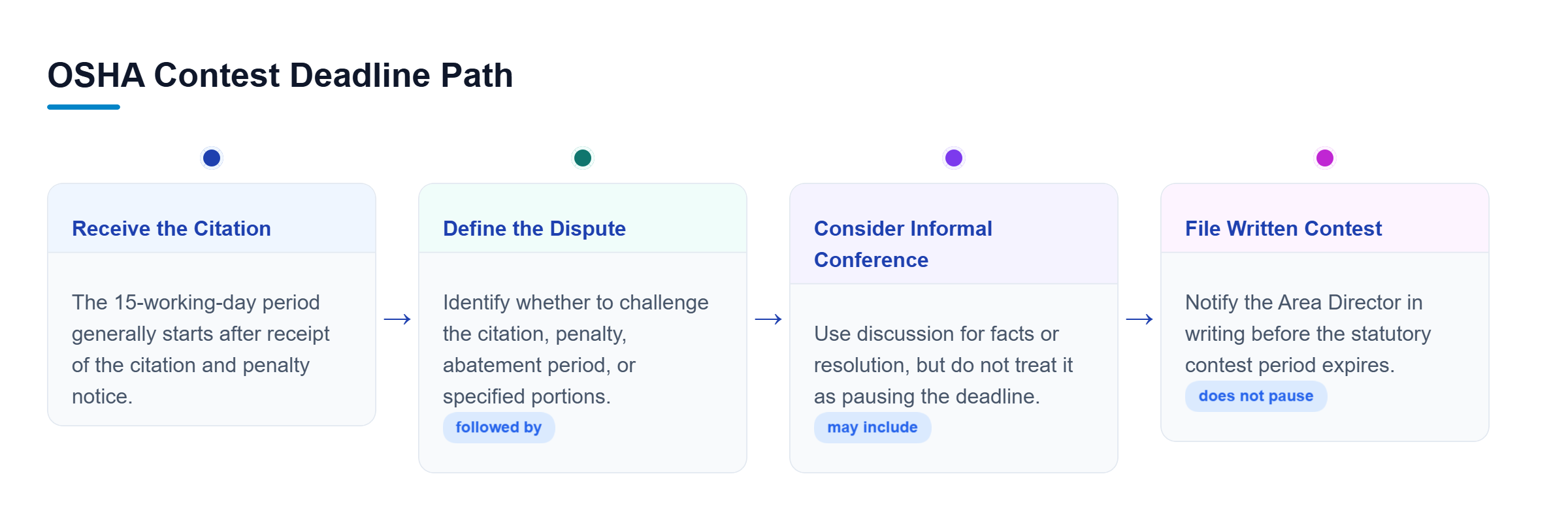 OSHA Contest Deadline Path

Receive the Citation

The 15-working-day period generally starts after receipt of the citation and penalty notice.

→

Define the Dispute

Identify whether to challenge the citation, penalty, abatement period, or specified portions.

followed by

→

Consider Informal Conference

Use discussion for facts or resolution, but do not treat it as pausing the deadline.

may include

→

File Written Contest

Notify the Area Director in writing before the statutory contest period expires.

does not pause